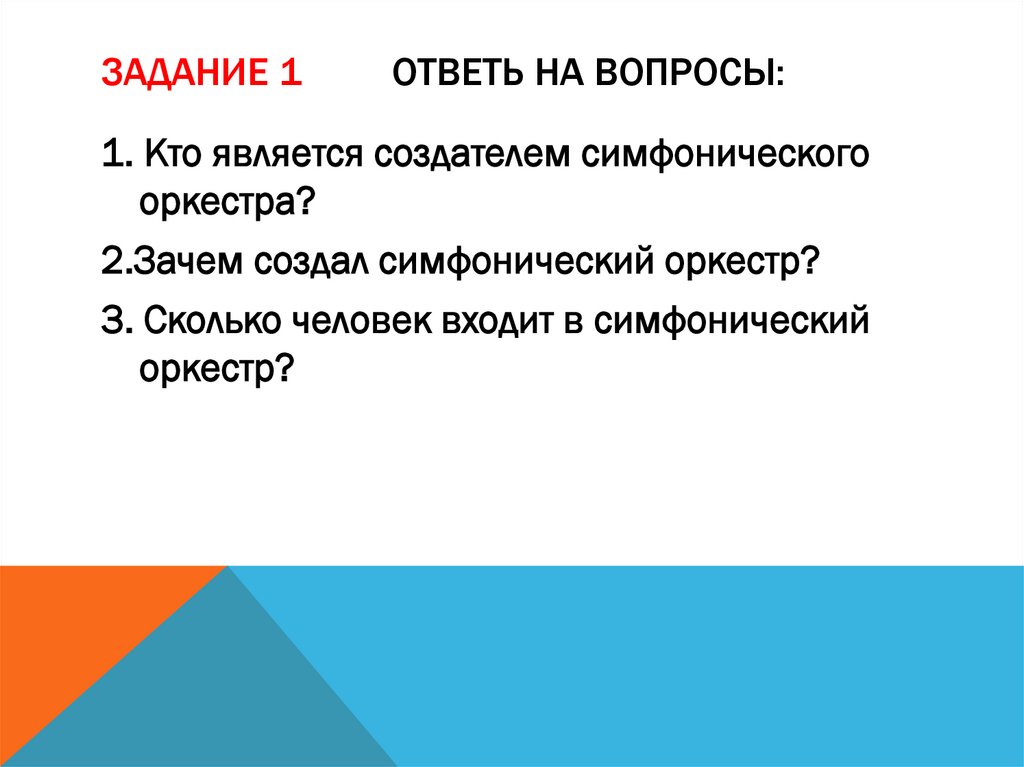 ЗАДАНИЕ 1 ОТВЕТЬ НА ВОПРОСЫ:

1. Кто является создателем симфонического оркестра?

2.Зачем создал симфонический оркестр?

3. Сколько человек входит в симфонический оркестр?